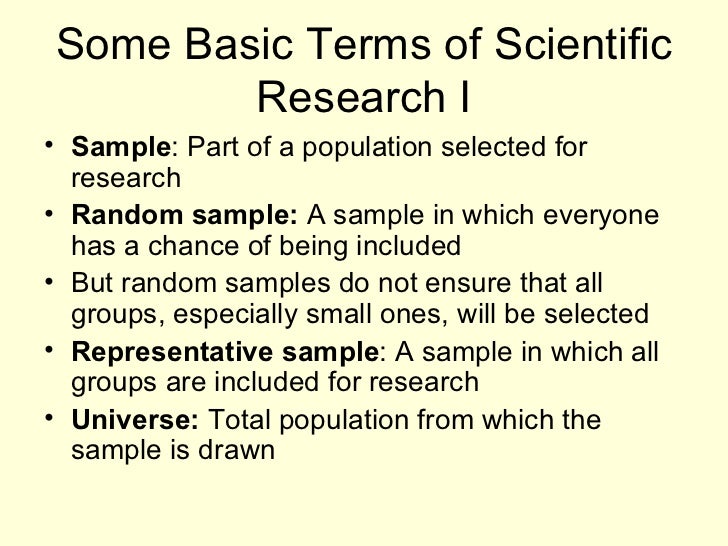 Some Basic Terms of Scientific Research I

• Sample: Part of a population selected for research
• Random sample: A sample in which everyone has a chance of being included
• But random samples do not ensure that all groups, especially small ones, will be selected
• Representative sample: A sample in which all groups are included for research
• Universe: Total population from which the sample is drawn